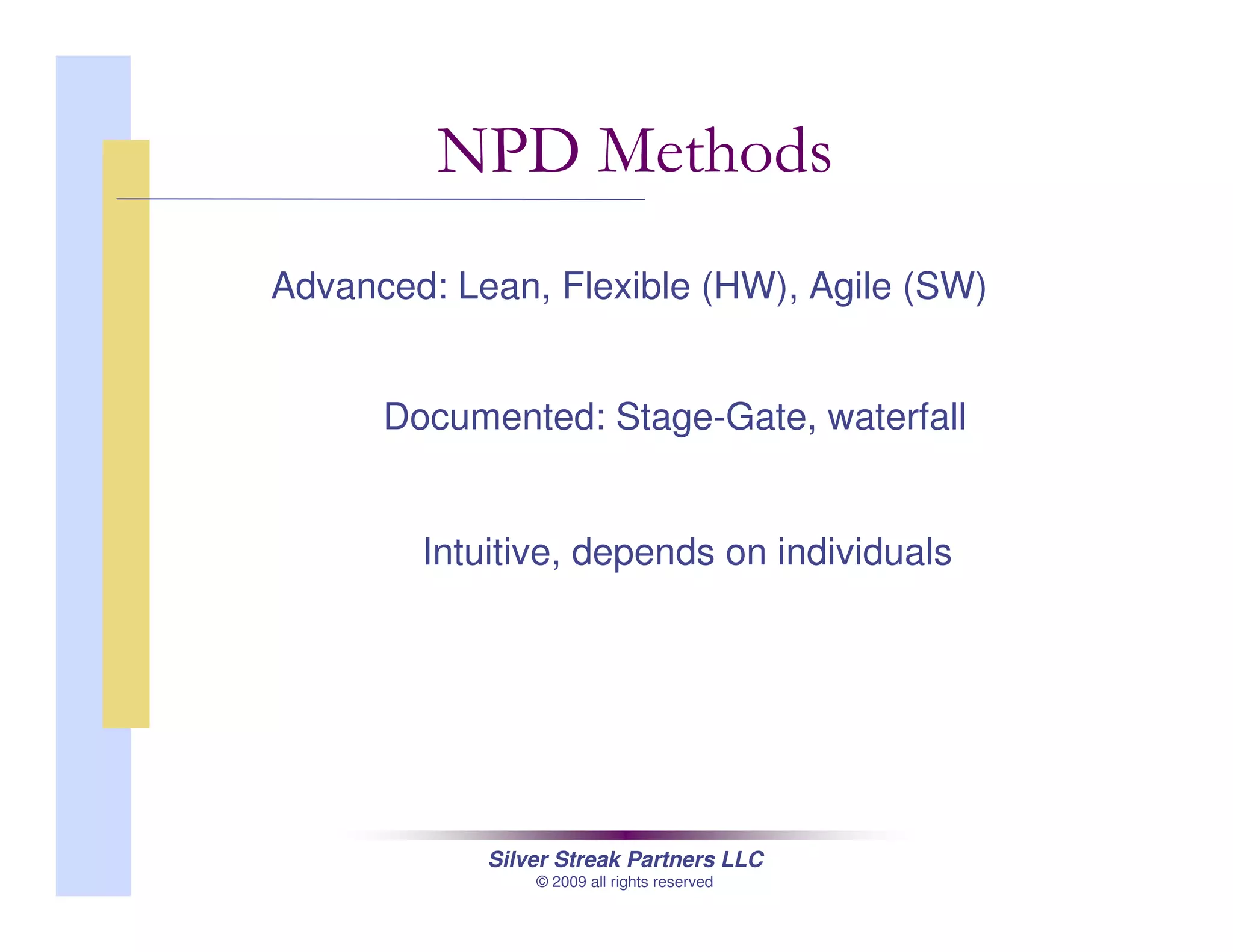 NPD Methods

Advanced: Lean, Flexible (HW), Agile (SW)

Documented: Stage-Gate, waterfall

Intuitive, depends on individuals

Silver Streak Partners LLC
© 2009 all rights reserved